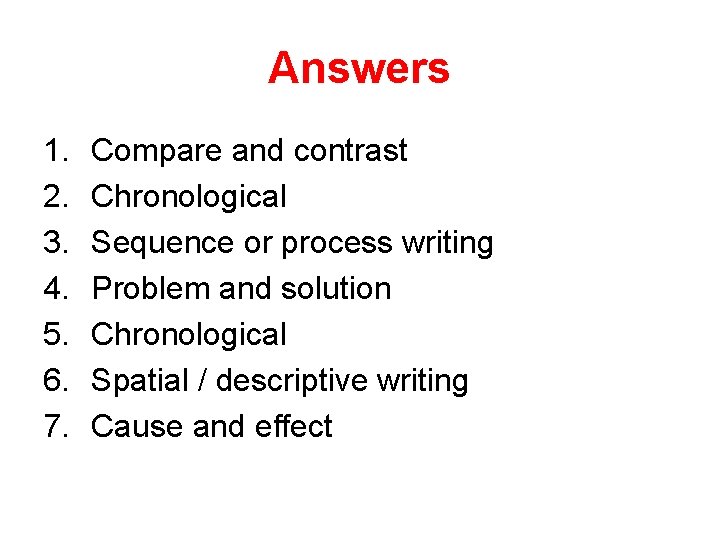 Answers

1. Compare and contrast
2. Chronological
3. Sequence or process writing
4. Problem and solution
5. Chronological
6. Spatial / descriptive writing
7. Cause and effect